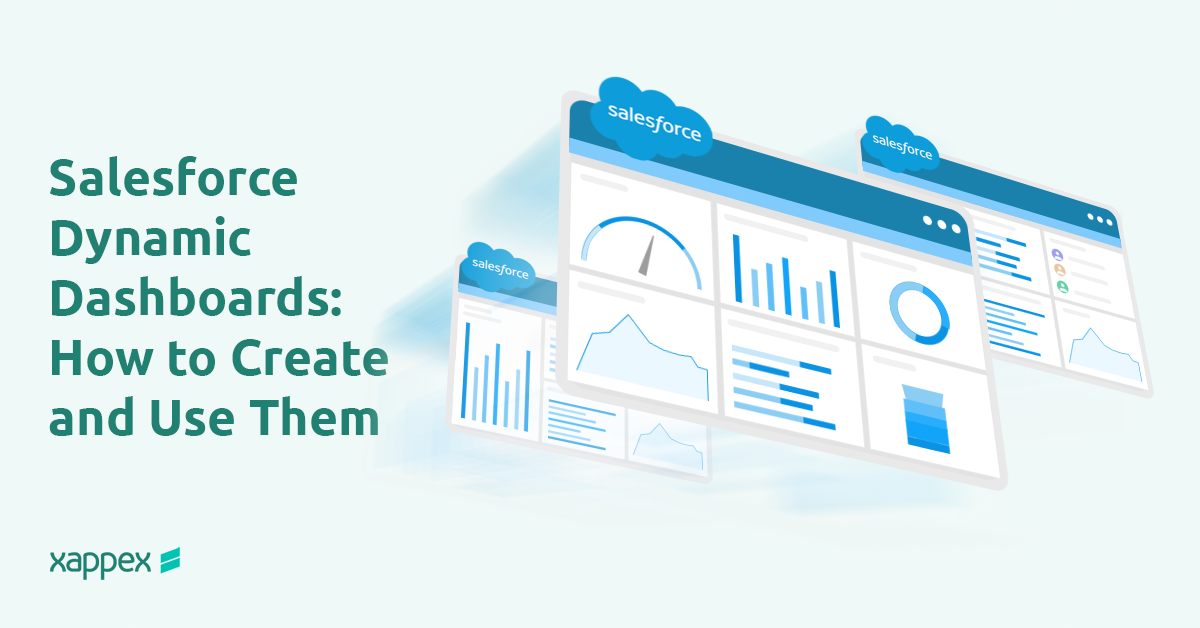 Salesforce Dynamic Dashboards: How to Create and Use Them

salesforce

salesforce

salesforce

xappex